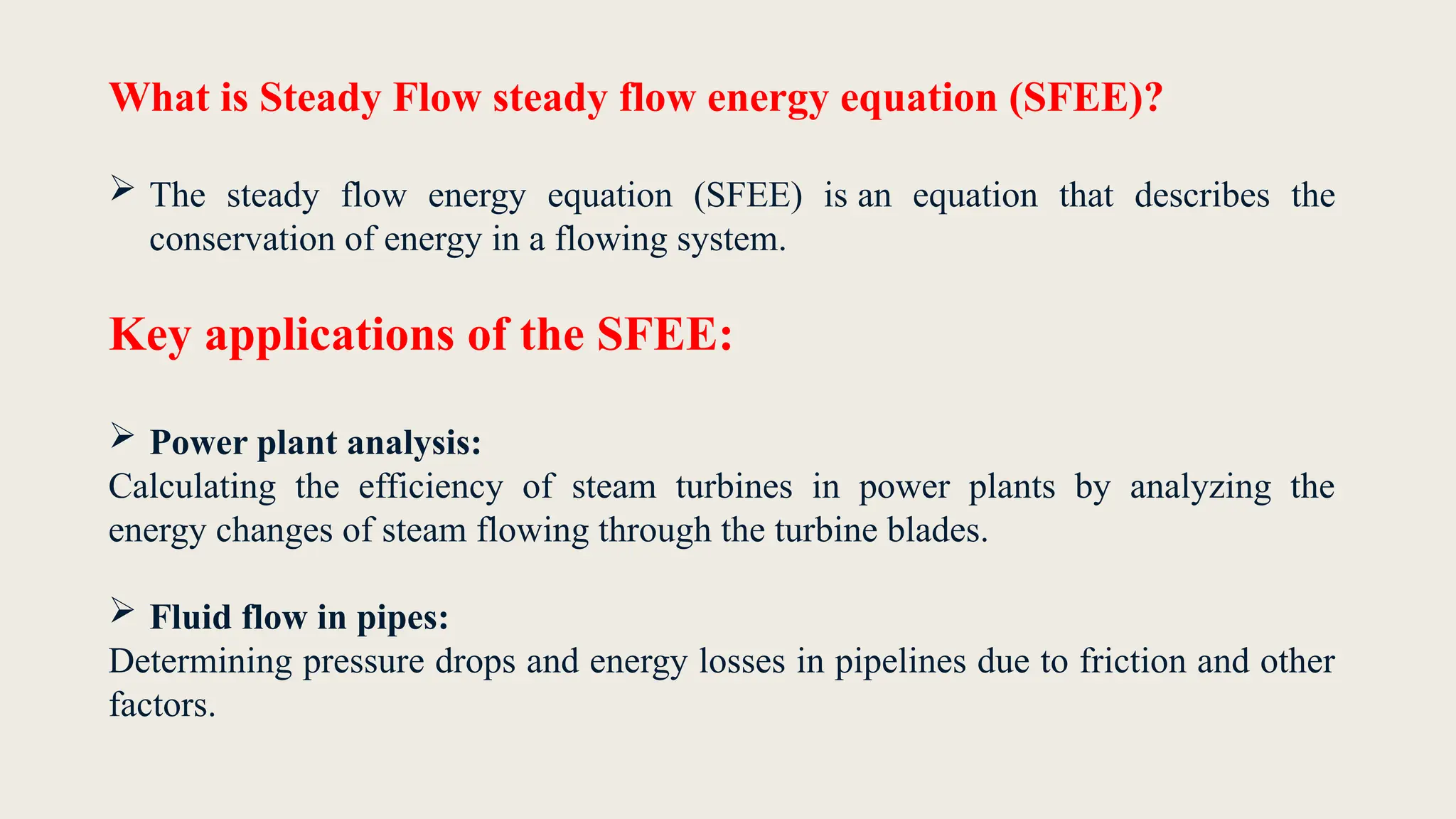 What is Steady Flow steady flow energy equation (SFEE)?

➢ The steady flow energy equation (SFEE) is an equation that describes the conservation of energy in a flowing system.

Key applications of the SFEE:

➢ Power plant analysis:
Calculating the efficiency of steam turbines in power plants by analyzing the energy changes of steam flowing through the turbine blades.

➢ Fluid flow in pipes:
Determining pressure drops and energy losses in pipelines due to friction and other factors.